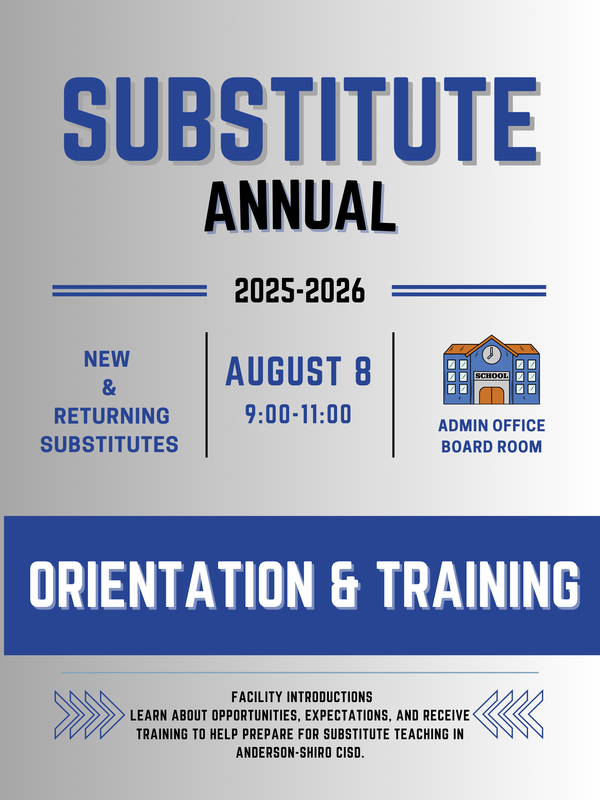 SUBSTITUTE
ANNUAL

2025-2026

NEW
&
RETURNING
SUBSTITUTES

AUGUST 8
9:00-11:00

SCHOOL

ADMIN OFFICE
BOARD ROOM

ORIENTATION & TRAINING

FACILITY INTRODUCTIONS
LEARN ABOUT OPPORTUNITIES, EXPECTATIONS, AND RECEIVE TRAINING TO HELP PREPARE FOR SUBSTITUTE TEACHING IN ANDERSON-SHIRO CISD.